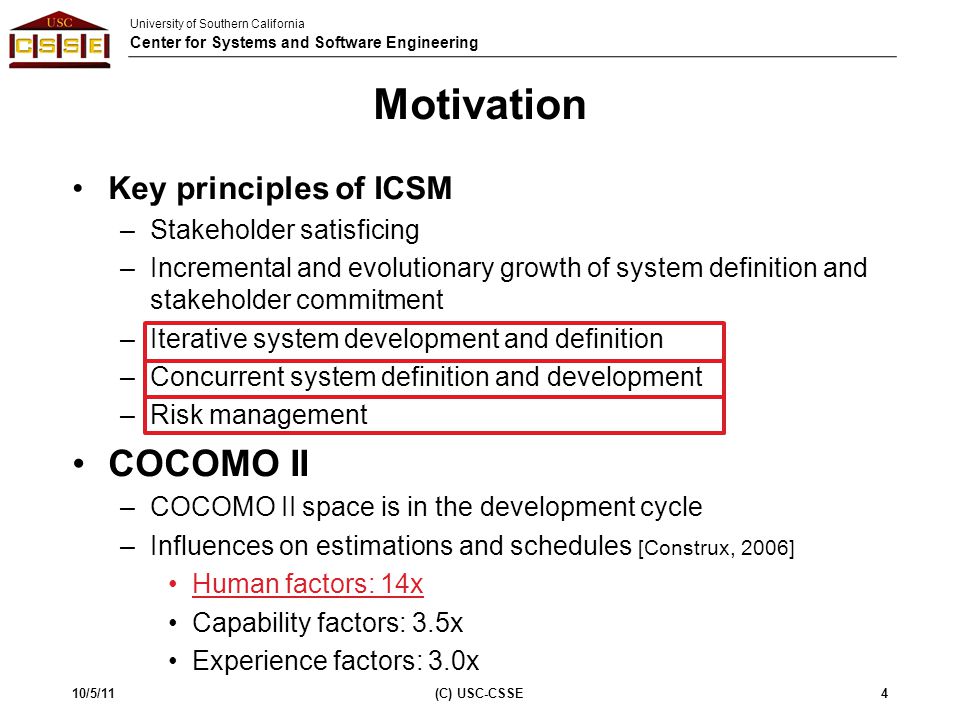 USC
CSSE

University of Southern California
Center for Systems and Software Engineering

Motivation

• Key principles of ICSM
– Stakeholder satisficing
– Incremental and evolutionary growth of system definition and stakeholder commitment
– Iterative system development and definition
– Concurrent system definition and development
– Risk management

• COCOMO II
– COCOMO II space is in the development cycle
– Influences on estimations and schedules [Construx, 2006]
• Human factors: 14x
• Capability factors: 3.5x
• Experience factors: 3.0x

10/5/11
(C) USC-CSSE
4